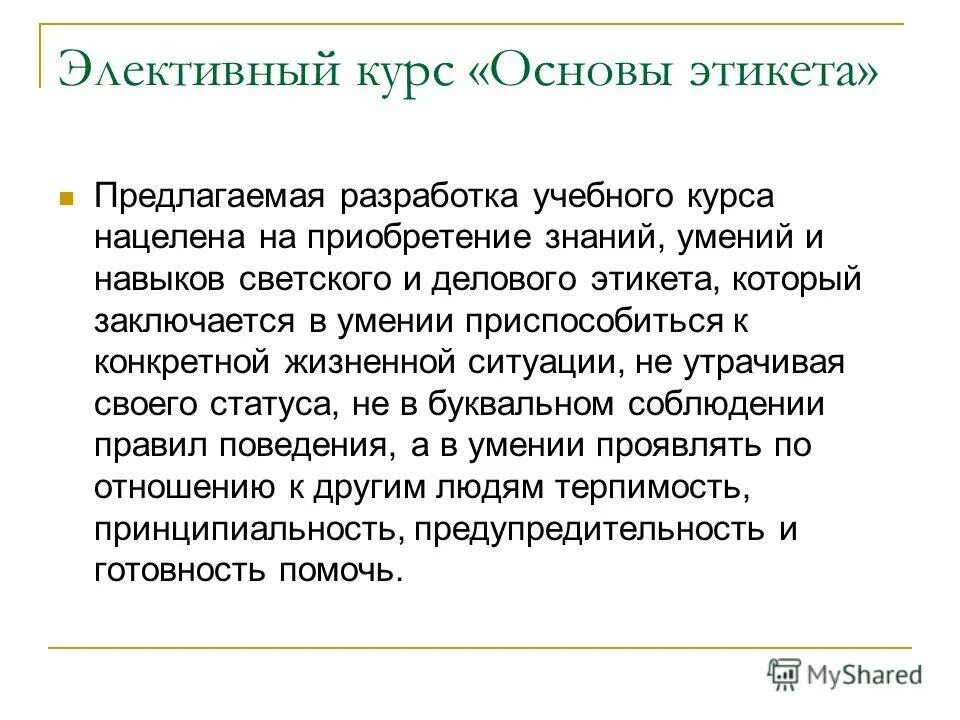 Элективный курс «Основы этикета»

Предлагаемая разработка учебного курса нацелена на приобретение знаний, умений и навыков светского и делового этикета, который заключается в умении приспособиться к конкретной жизненной ситуации, не утрачивая своего статуса, не в буквальном соблюдении правил поведения, а в умении проявлять по отношению к другим людям терпимость, принципиальность, предупредительность и готовность помочь.

MyShared